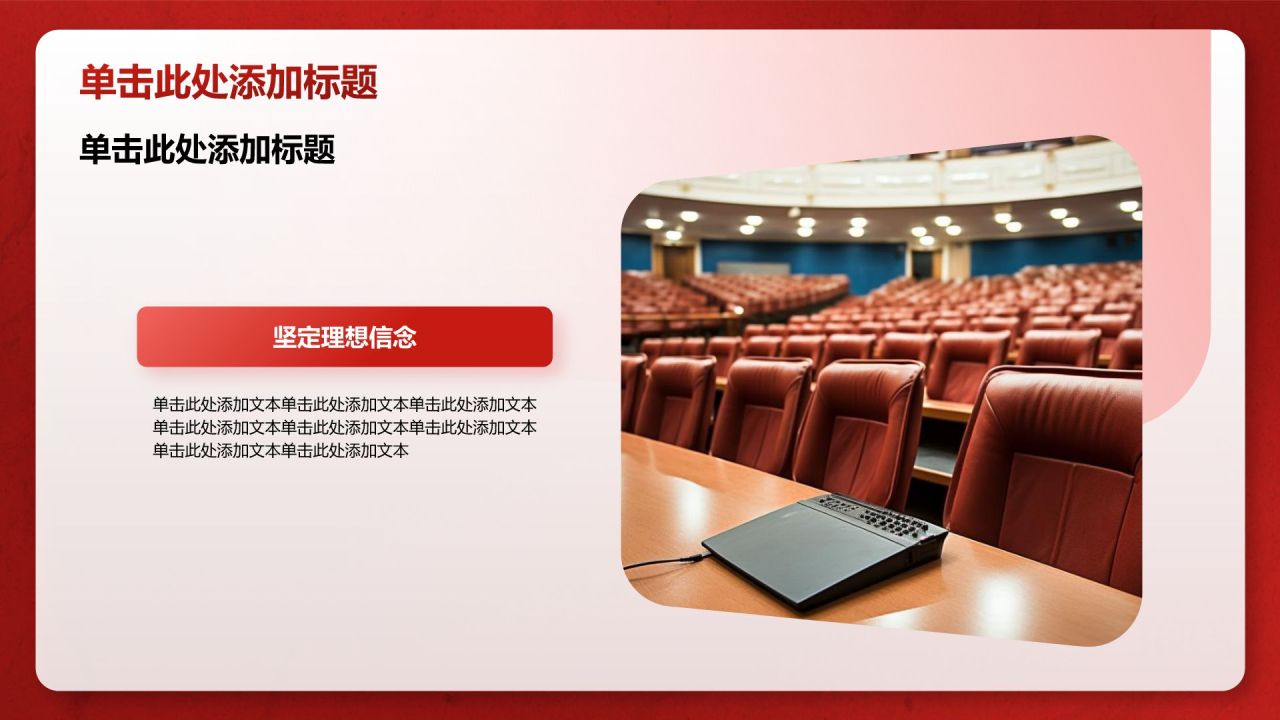 单击此处添加标题

单击此处添加标题

坚定理想信念

单击此处添加文本单击此处添加文本单击此处添加文本单击此处添加文本单击此处添加文本单击此处添加文本单击此处添加文本单击此处添加文本